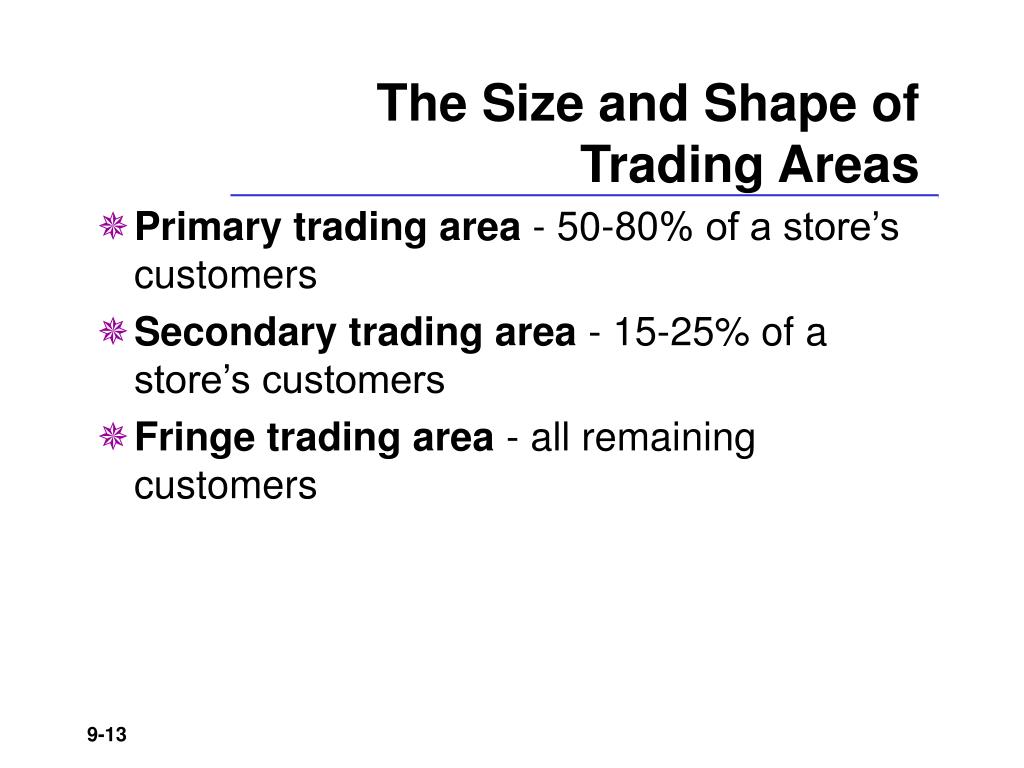 The Size and Shape of Trading Areas

Primary trading area - 50-80% of a store’s customers

Secondary trading area - 15-25% of a store’s customers

Fringe trading area - all remaining customers

9-13